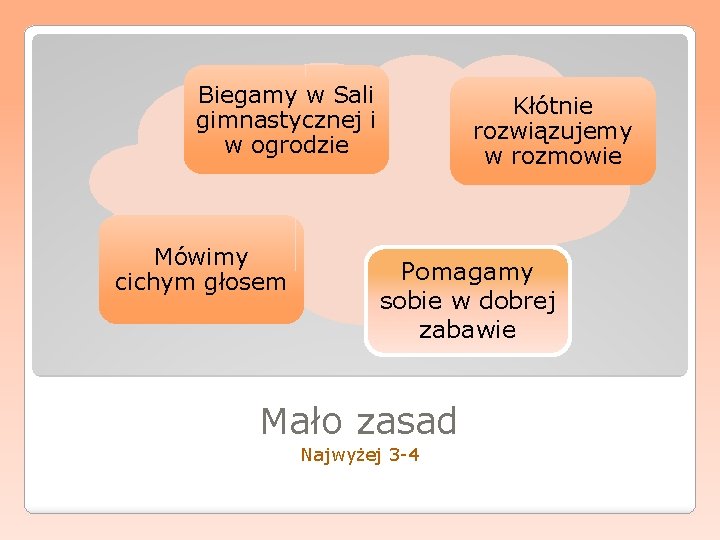 Biegamy w Sali gimnastycznej i w ogrodzie

Kłótnie rozwiązujemy w rozmowie

Mówimy cichym głosem

Pomagamy sobie w dobrej zabawie

Mało zasad

Najwyżej 3-4